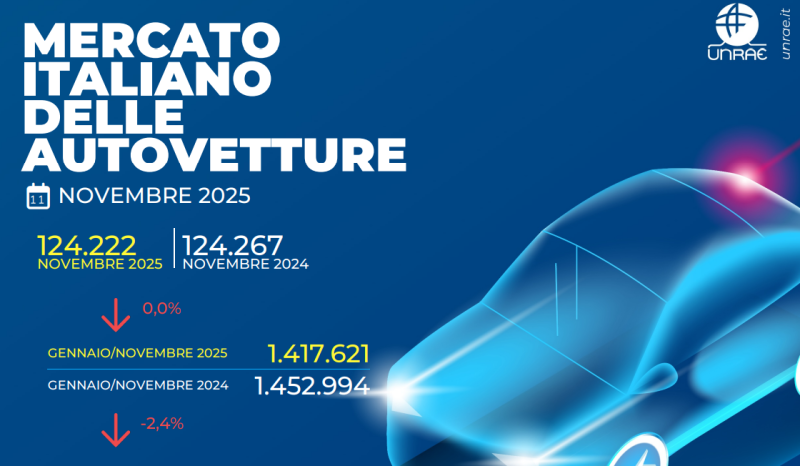 MERCATO ITALIANO DELLE AUTOVETTURE

UNRAE

unrae.it

11 NOVEMBRE 2025

124.222
NOVEMBRE 2025

124.267
NOVEMBRE 2024

0,0%

GENNAIO/NOVEMBRE 2025 1.417.621

GENNAIO/NOVEMBRE 2024 1.452.994

-2,4%